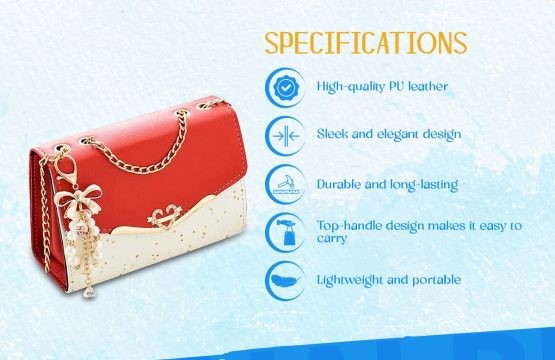 SPECIFICATIONS

High-quality PU leather

Sleek and elegant design

Durable and long-lasting

Top-handle design makes it easy to carry

Lightweight and portable